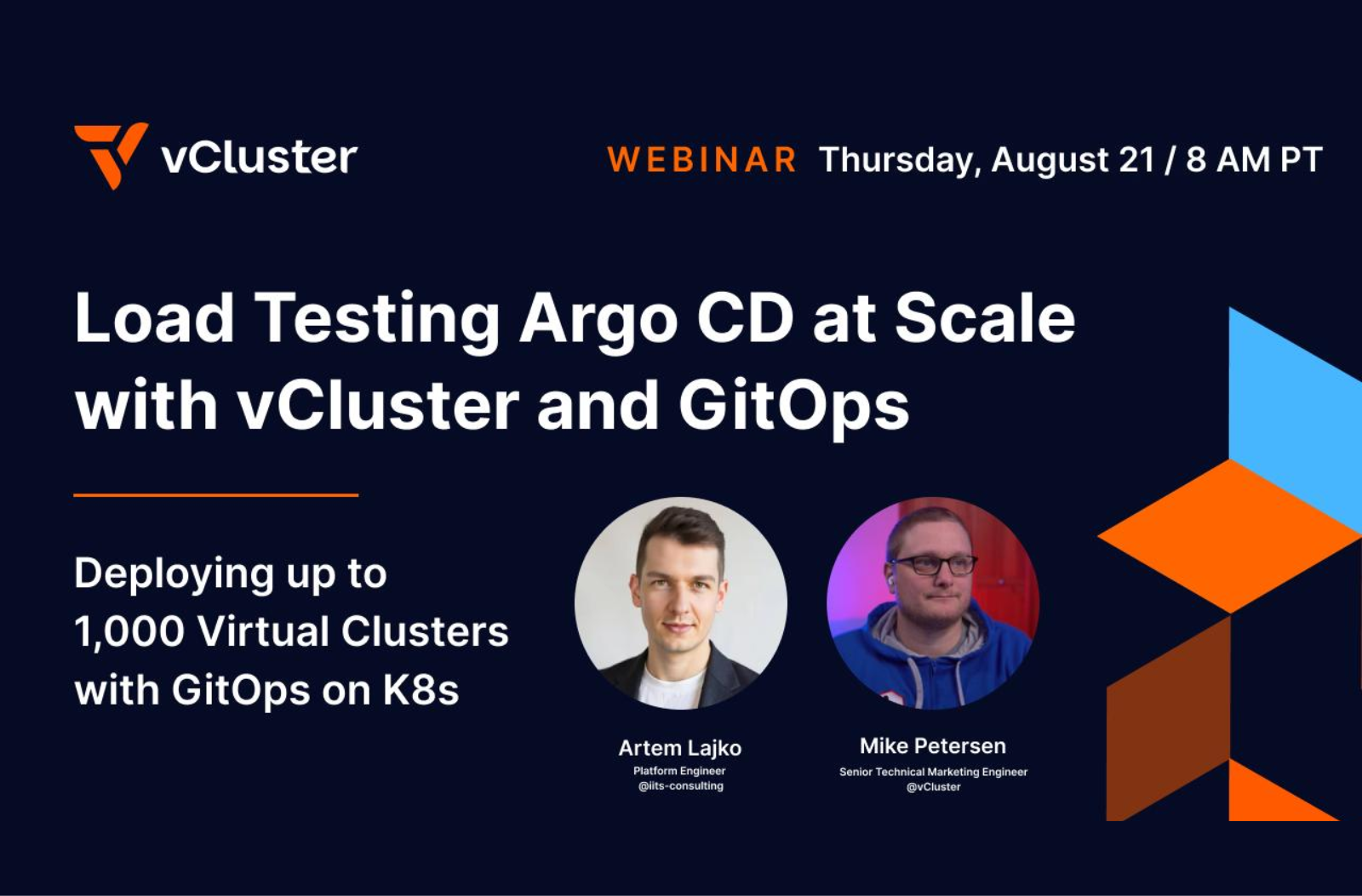 vCluster

WEBINAR Thursday, August 21 / 8 AM PT

Load Testing Argo CD at Scale with vCluster and GitOps

Deploying up to 1,000 Virtual Clusters with GitOps on K8s

Artem Lajko
Platform Engineer
@iits-consulting

Mike Petersen
Senior Technical Marketing Engineer
@vCluster